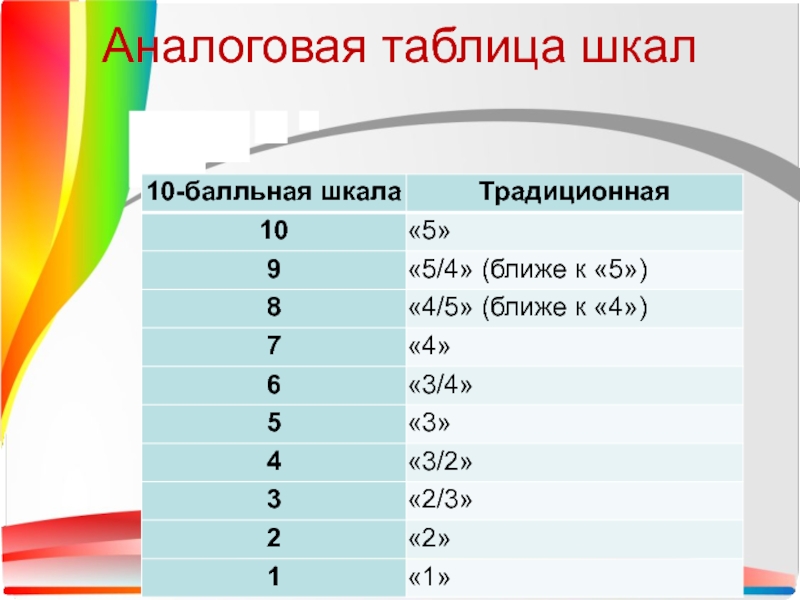 Аналоговая таблица шкал

| 10-балльная шкала | Традиционная |
|---|---|
| 10 | «5» |
| 9 | «5/4» (ближе к «5») |
| 8 | «4/5» (ближе к «4») |
| 7 | «4» |
| 6 | «3/4» |
| 5 | «3» |
| 4 | «3/2» |
| 3 | «2/3» |
| 2 | «2» |
| 1 | «1» |